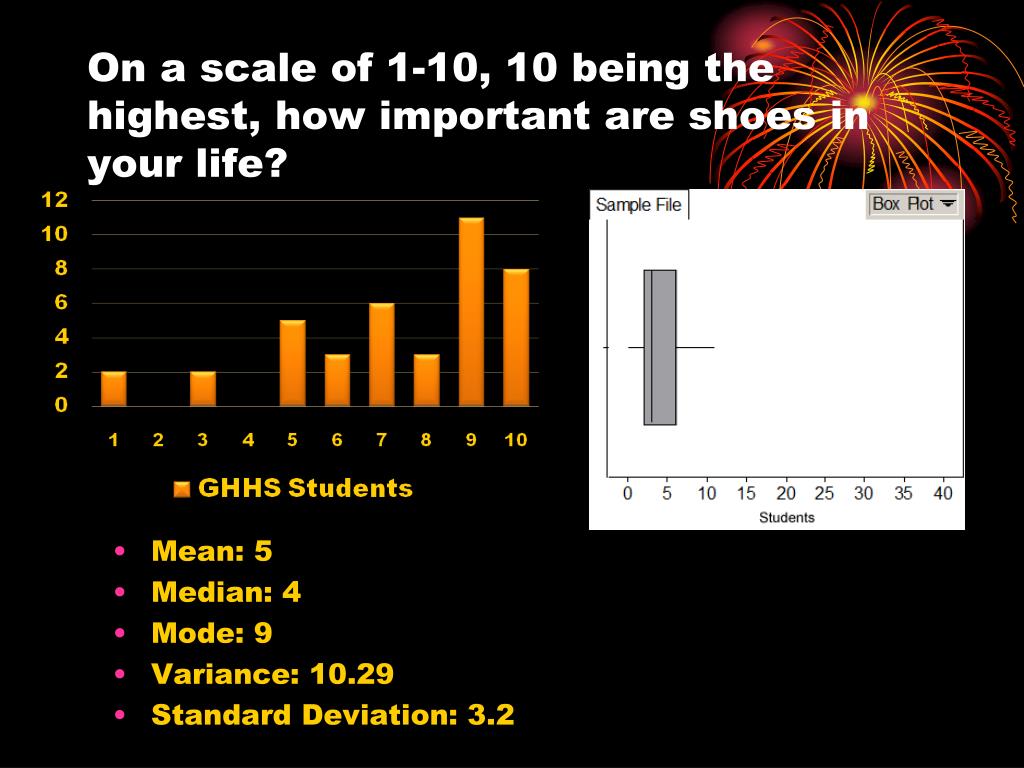 On a scale of 1-10, 10 being the highest, how important are shoes in your life?

12
10
8
6
4
2
0

1 2 3 4 5 6 7 8 9 10

GHHS Students

Sample File

Box Plot

0 5 10 15 20 25 30 35 40

Students

• Mean: 5
• Median: 4
• Mode: 9
• Variance: 10.29
• Standard Deviation: 3.2